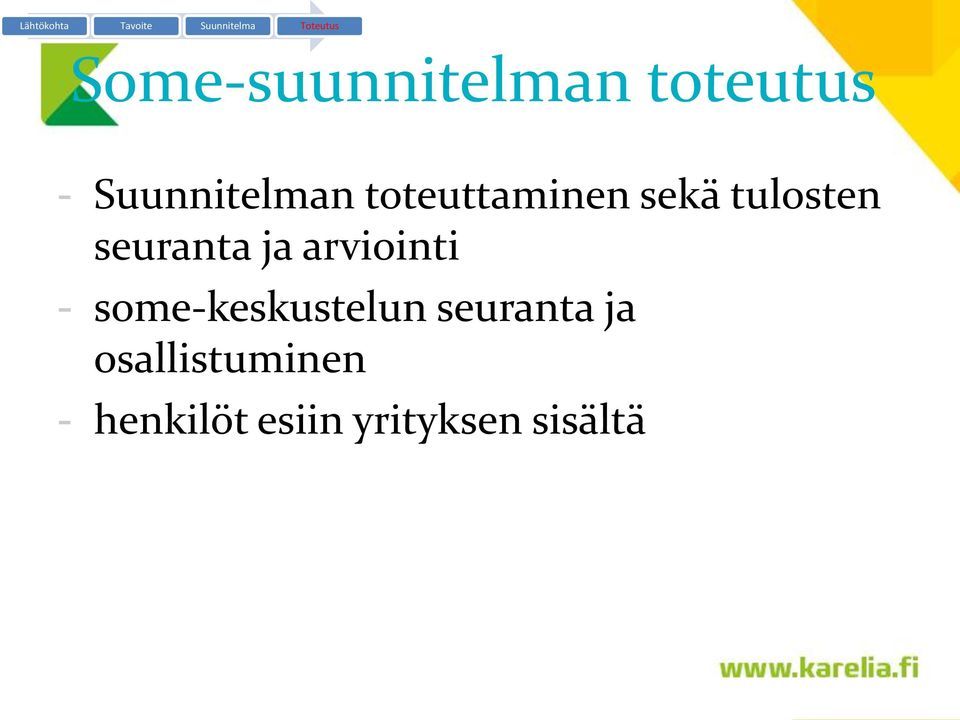 Lähtökohta Tavoite Suunnitelma Toteutus

Some-suunnitelman toteutus

- Suunnitelman toteuttaminen sekä tulosten seuranta ja arviointi
- some-keskustelun seuranta ja osallistuminen
- henkilöt esiin yrityksen sisältä

www.karelia.fi